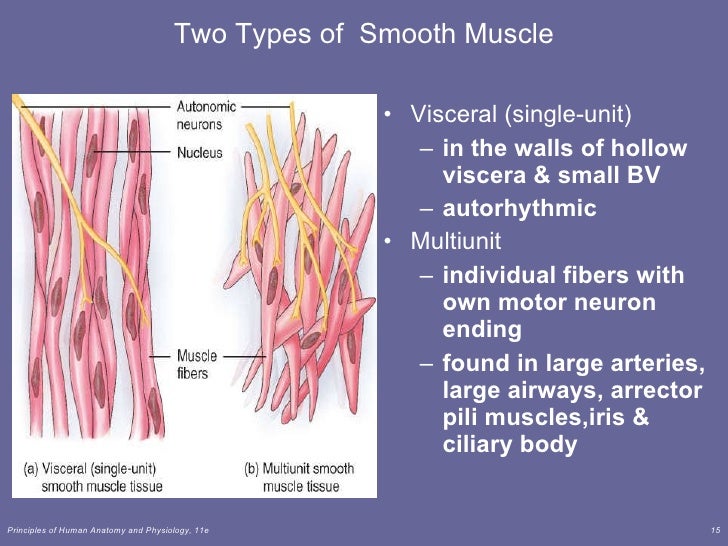 Two Types of Smooth Muscle

Autonomic neurons

Nucleus

Muscle fibers

(a) Visceral (single-unit) smooth muscle tissue

(b) Multiunit smooth muscle tissue

• Visceral (single-unit)
– in the walls of hollow viscera & small BV
– autorhythmic
• Multiunit
– individual fibers with own motor neuron ending
– found in large arteries, large airways, arrector pili muscles,iris & ciliary body

Principles of Human Anatomy and Physiology, 11e

15